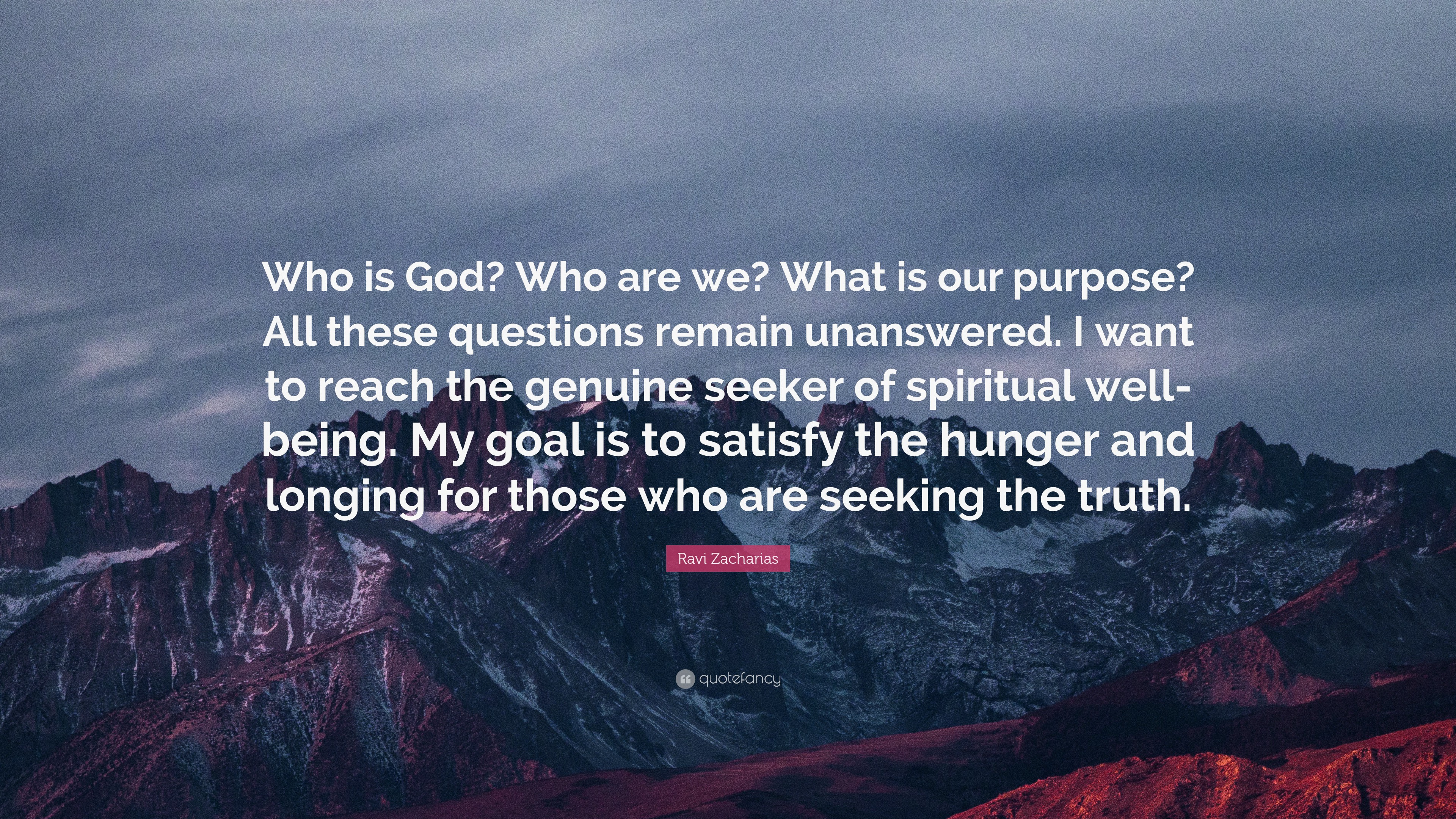 Who is God? Who are we? What is our purpose? All these questions remain unanswered. I want to reach the genuine seeker of spiritual well-being. My goal is to satisfy the hunger and longing for those who are seeking the truth.

Ravi Zacharias

quotefancy